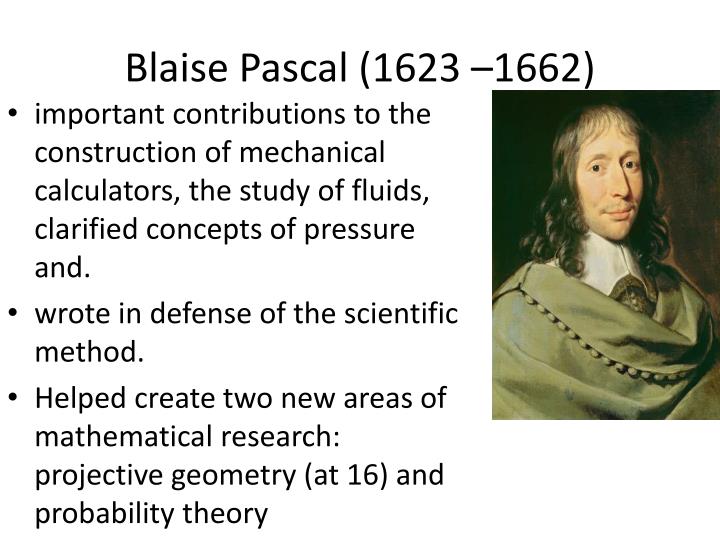 Blaise Pascal (1623 –1662)

• important contributions to the construction of mechanical calculators, the study of fluids, clarified concepts of pressure and.

• wrote in defense of the scientific method.

• Helped create two new areas of mathematical research: projective geometry (at 16) and probability theory